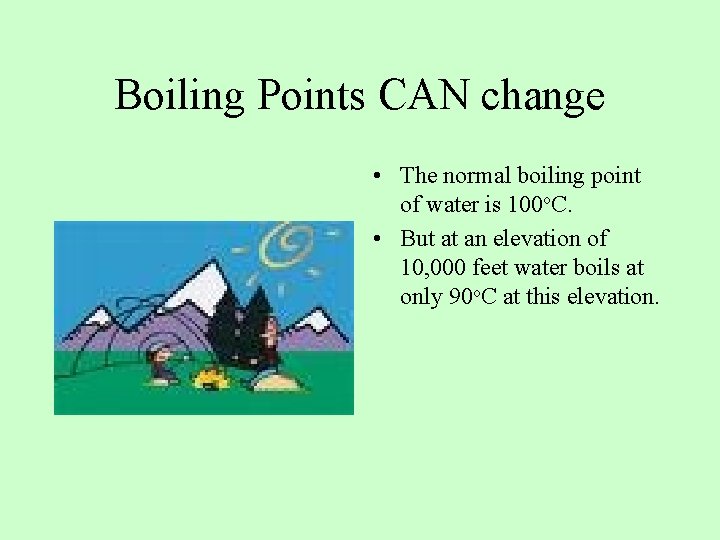 Boiling Points CAN change

• The normal boiling point of water is 100°C.
• But at an elevation of 10,000 feet water boils at only 90°C at this elevation.